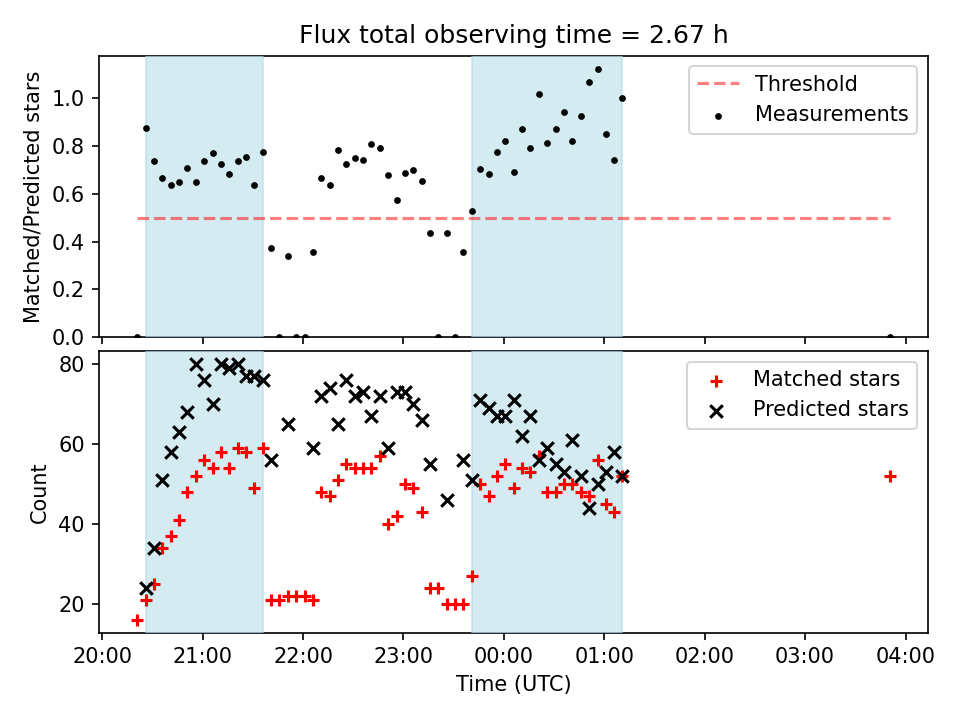 Flux total observing time = 2.67 h

Matched/Predicted stars

1.0
0.8
0.6
0.4
0.2
0.0

Threshold
Measurements

Count

80
60
40
20

Matched stars
Predicted stars

20:00 21:00 22:00 23:00 00:00 01:00 02:00 03:00 04:00

Time (UTC)